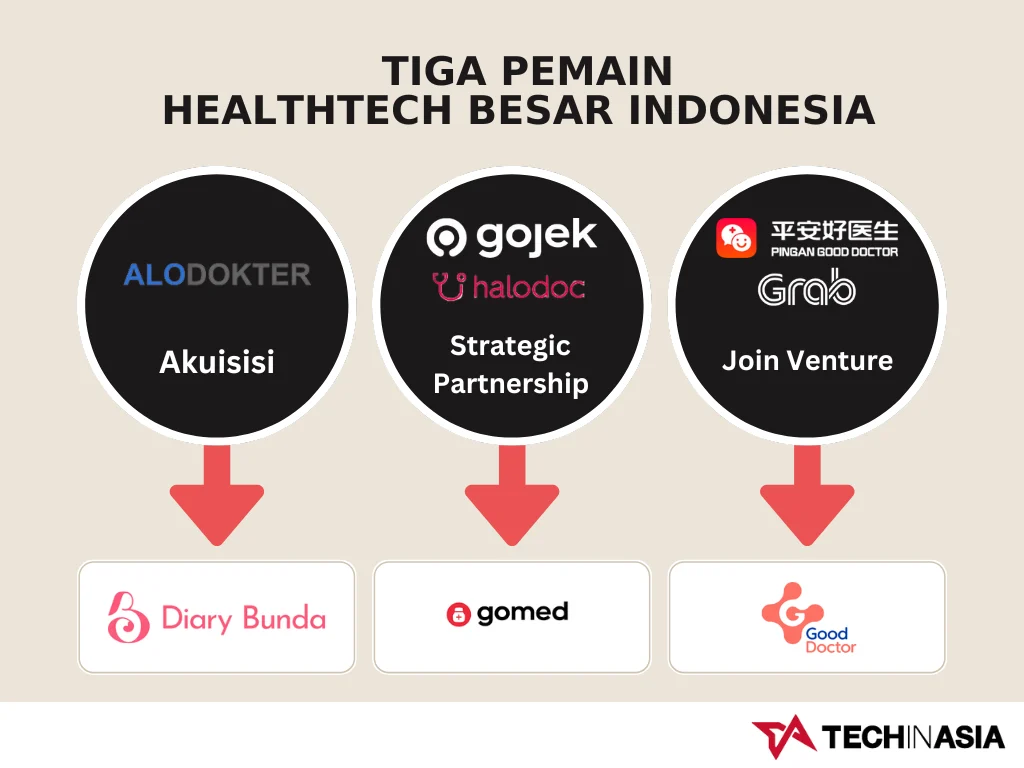 TIGA PEMAIN
HEALTHTECH BESAR INDONESIA

ALODOKTER

Akuisisi

gojek

halodoc

Strategic Partnership

平安好医生
PINGAN GOOD DOCTOR

Grab

Join Venture

Diary Bunda

gomed

Good Doctor

TECHINASIA